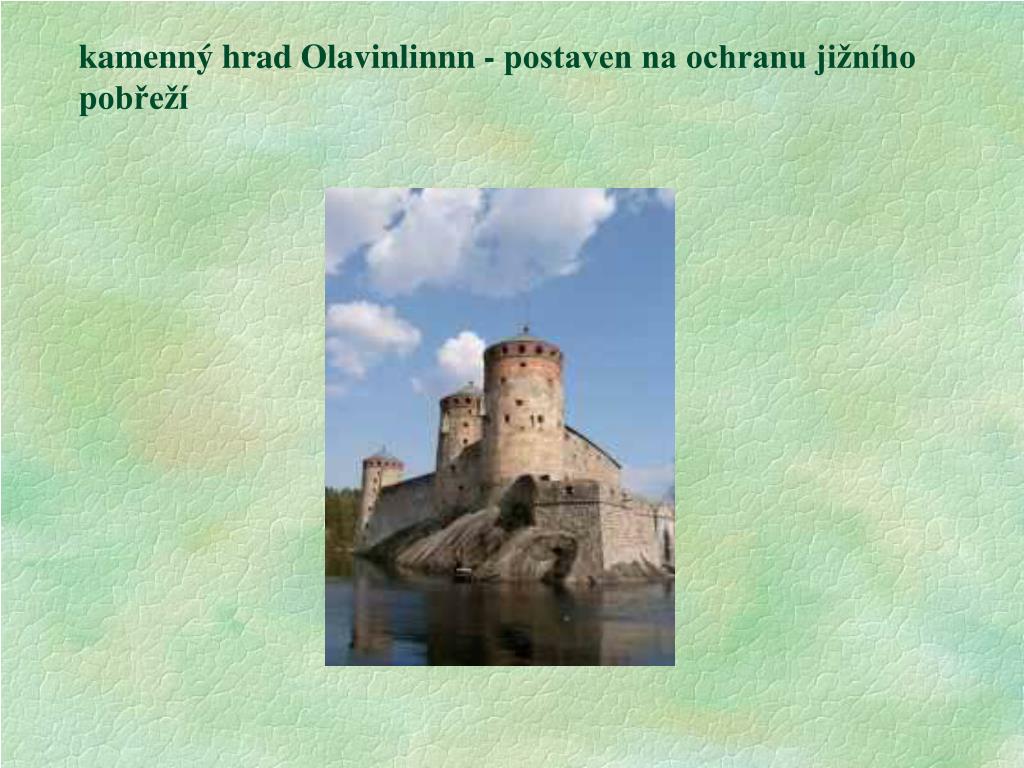 kamenný hrad Olavinlinnn - postaven na ochranu jižního pobřeží